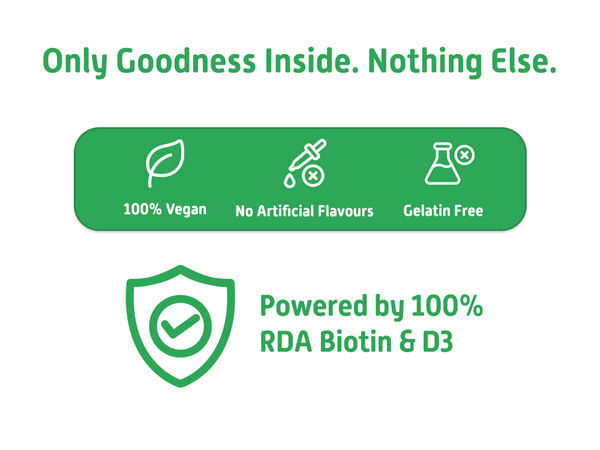 Only Goodness Inside. Nothing Else.

100% Vegan

No Artificial Flavours

Gelatin Free

Powered by 100% RDA Biotin & D3